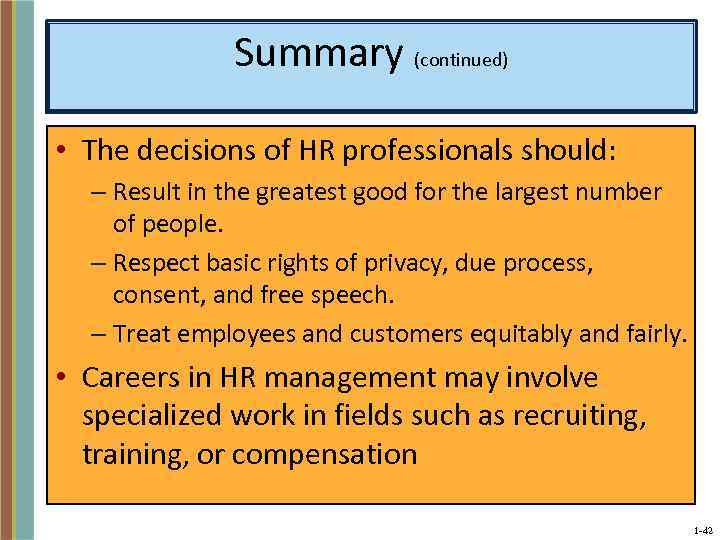 Summary (continued)

• The decisions of HR professionals should:
  – Result in the greatest good for the largest number of people.
  – Respect basic rights of privacy, due process, consent, and free speech.
  – Treat employees and customers equitably and fairly.
• Careers in HR management may involve specialized work in fields such as recruiting, training, or compensation

1-42